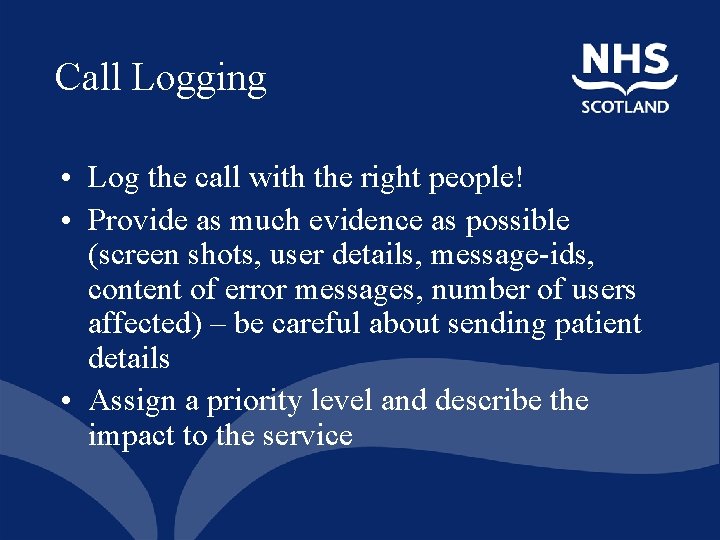 Call Logging

NHS
SCOTLAND

• Log the call with the right people!
• Provide as much evidence as possible (screen shots, user details, message-ids, content of error messages, number of users affected) – be careful about sending patient details
• Assign a priority level and describe the impact to the service